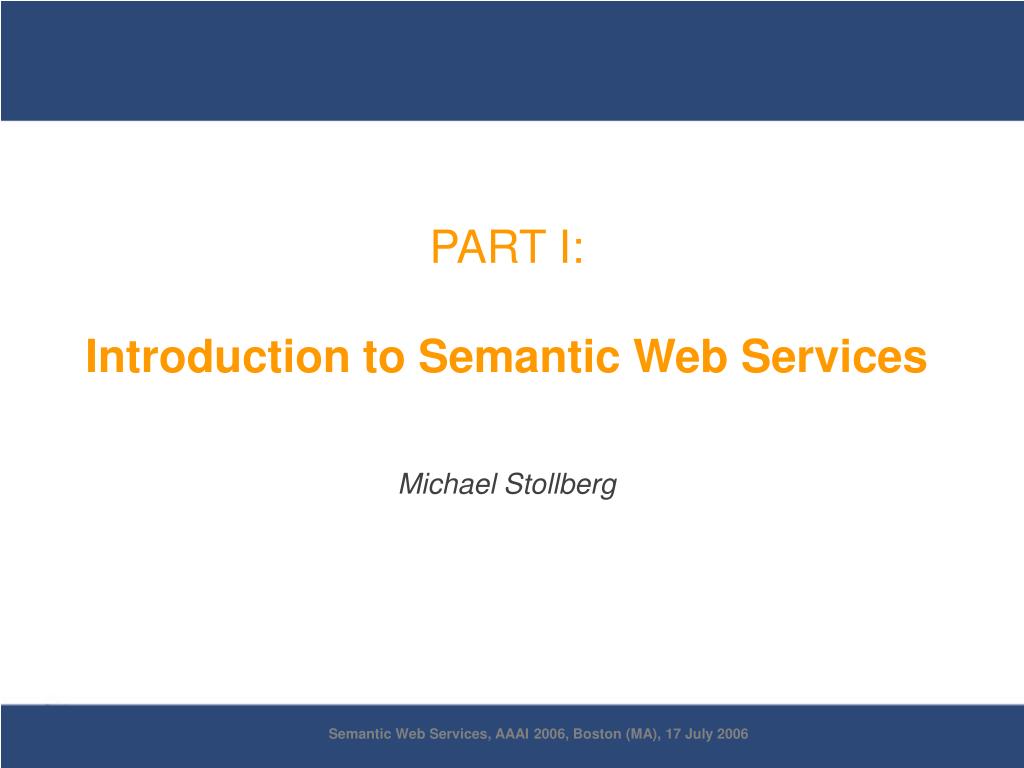 PART I:

Introduction to Semantic Web Services

Michael Stollberg

Semantic Web Services, AAAI 2006, Boston (MA), 17 July 2006